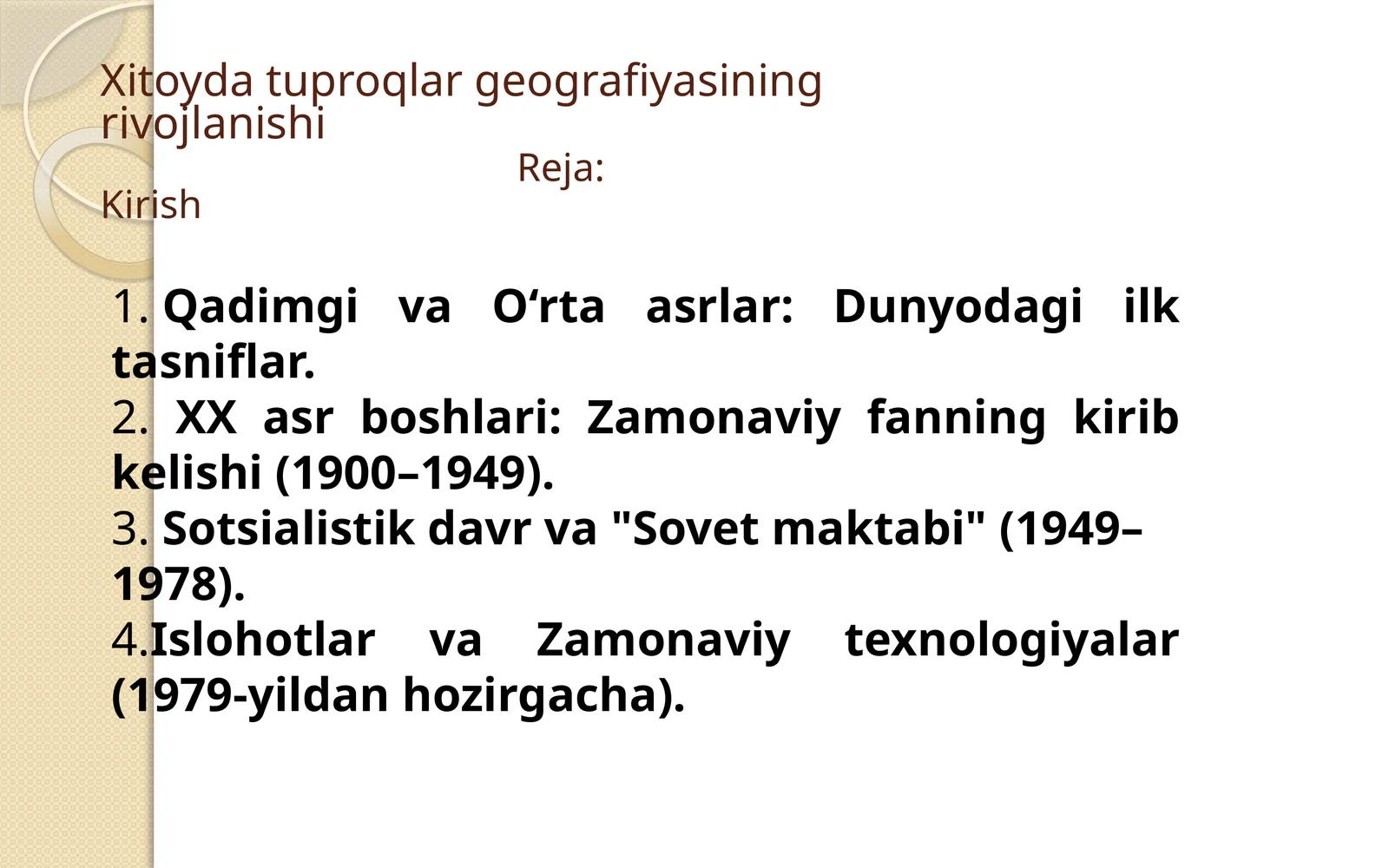 Xitoyda tuproqlar geografiyasining rivojlanishi

Reja:

Kirish

1. Qadimgi va O‘rta asrlar: Dunyodagi ilk tasniflar.
2. XX asr boshlari: Zamonaviy fanning kirib kelishi (1900–1949).
3. Sotsialistik davr va "Sovet maktabi" (1949–1978).
4.Islohotlar va Zamonaviy texnologiyalar (1979-yildan hozirgacha).